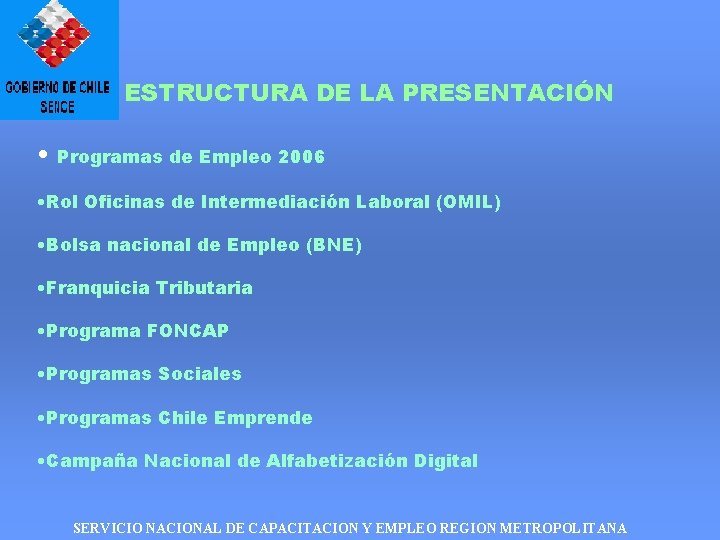 GOBIERNO DE CHILE
SENCE

ESTRUCTURA DE LA PRESENTACIÓN

• Programas de Empleo 2006

•Rol Oficinas de Intermediación Laboral (OMIL)

•Bolsa nacional de Empleo (BNE)

•Franquicia Tributaria

•Programa FONCAP

•Programas Sociales

•Programas Chile Emprende

•Campaña Nacional de Alfabetización Digital

SERVICIO NACIONAL DE CAPACITACION Y EMPLEO REGION METROPOLITANA